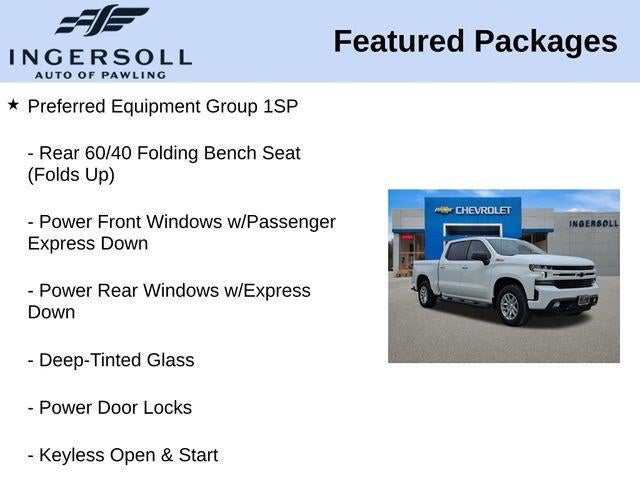 INGERSOLL
AUTO OF PAWLING

Featured Packages

★ Preferred Equipment Group 1SP

- Rear 60/40 Folding Bench Seat (Folds Up)

- Power Front Windows w/Passenger Express Down

- Power Rear Windows w/Express Down

- Deep-Tinted Glass

- Power Door Locks

- Keyless Open & Start

CHEVROLET
INGERSOLL